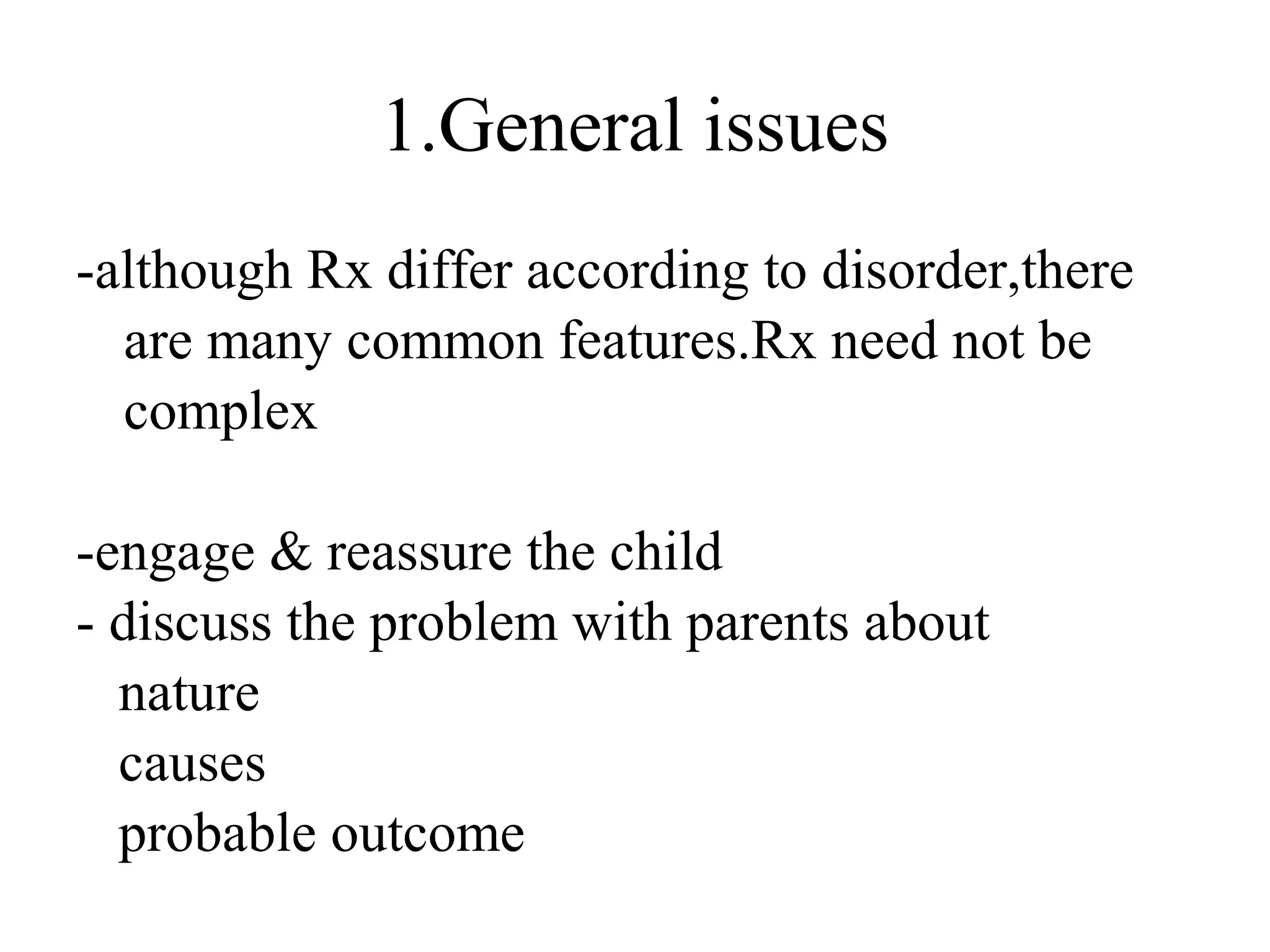 1.General issues

-although Rx differ according to disorder,there are many common features.Rx need not be complex

-engage & reassure the child
- discuss the problem with parents about
nature
causes
probable outcome